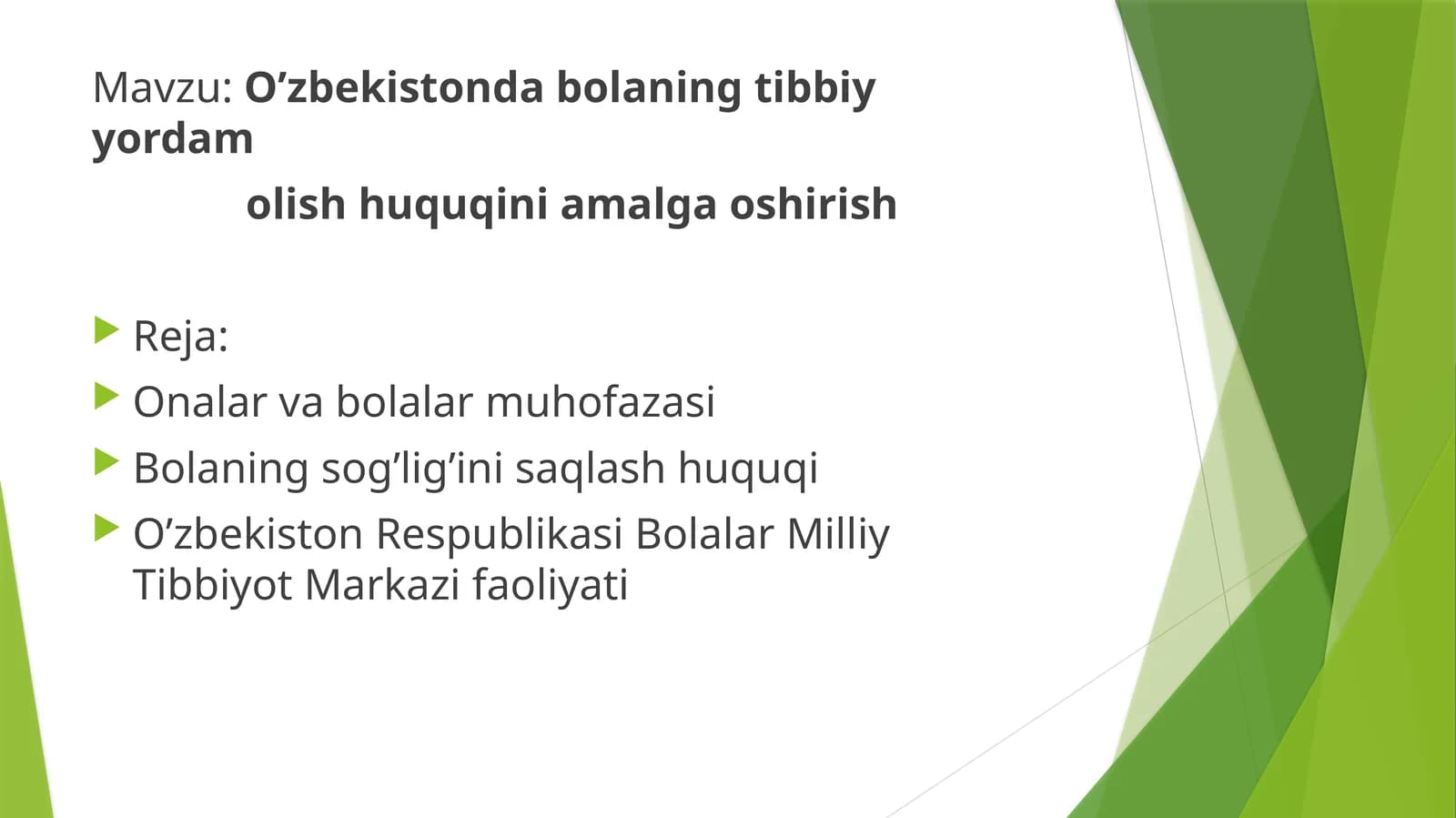 Mavzu: O’zbekistonda bolaning tibbiy yordam

olish huquqini amalga oshirish

Reja:

Onalar va bolalar muhofazasi

Bolaning sog’lig’ini saqlash huquqi

O’zbekiston Respublikasi Bolalar Milliy Tibbiyot Markazi faoliyati